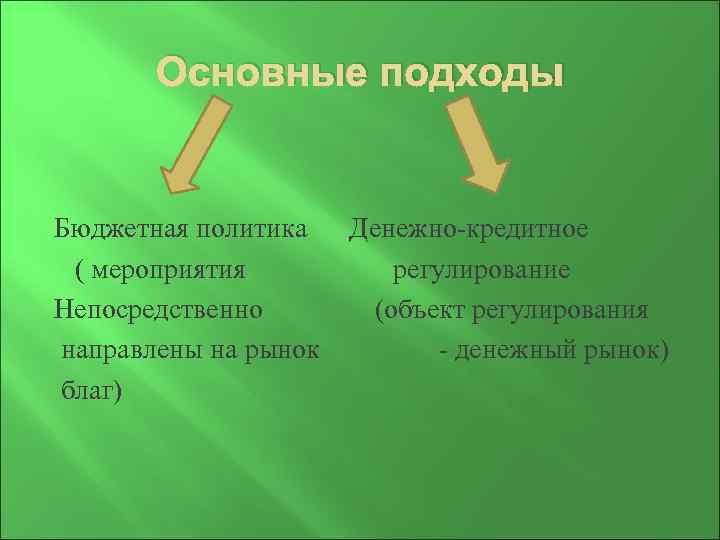 Основные подходы

Бюджетная политика ( мероприятия Непосредственно направлены на рынок благ)

Денежно-кредитное регулирование (объект регулирования - денежный рынок)